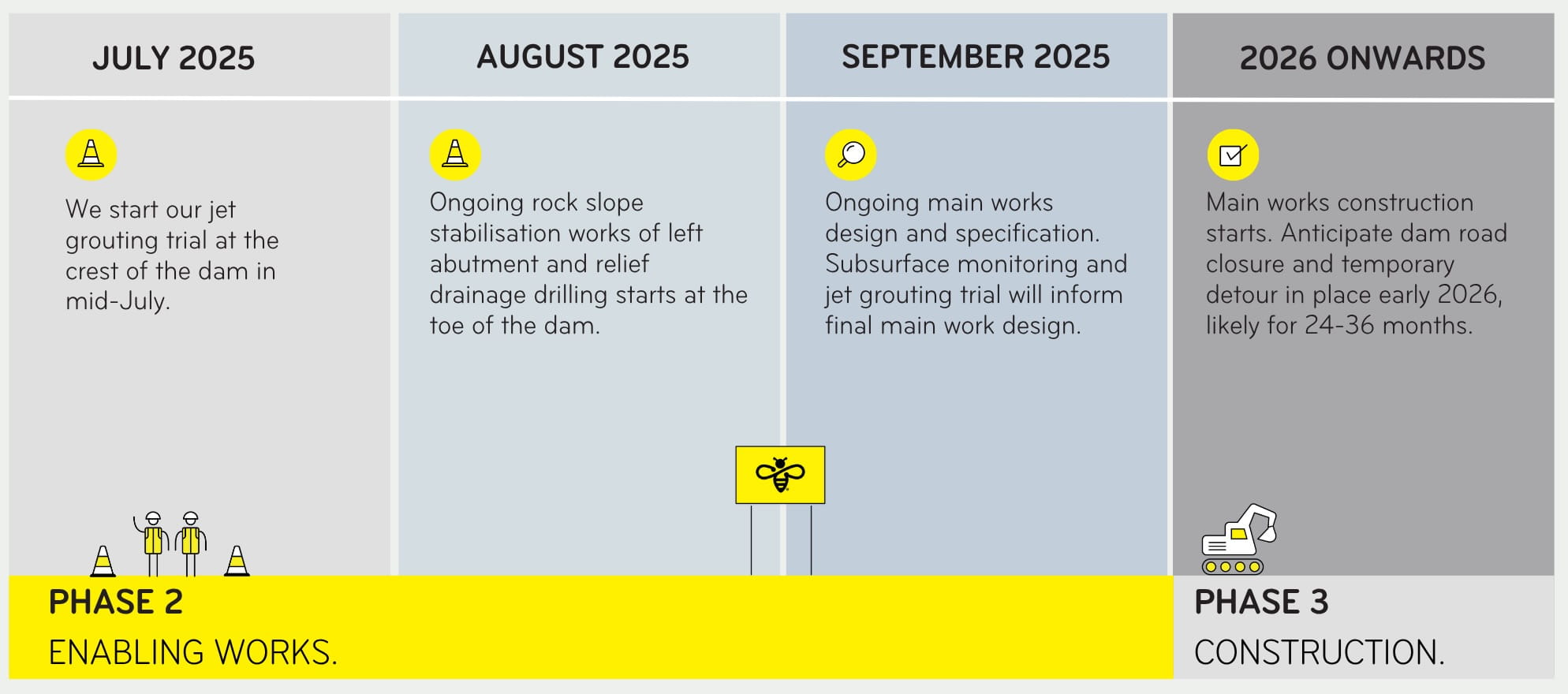 JULY 2025

We start our jet grouting trial at the crest of the dam in mid-July.

AUGUST 2025

Ongoing rock slope stabilisation works of left abutment and relief drainage drilling starts at the toe of the dam.

SEPTEMBER 2025

Ongoing main works design and specification. Subsurface monitoring and jet grouting trial will inform final main work design.

2026 ONWARDS

Main works construction starts. Anticipate dam road closure and temporary detour in place early 2026, likely for 24-36 months.

PHASE 2
ENABLING WORKS.

PHASE 3
CONSTRUCTION.